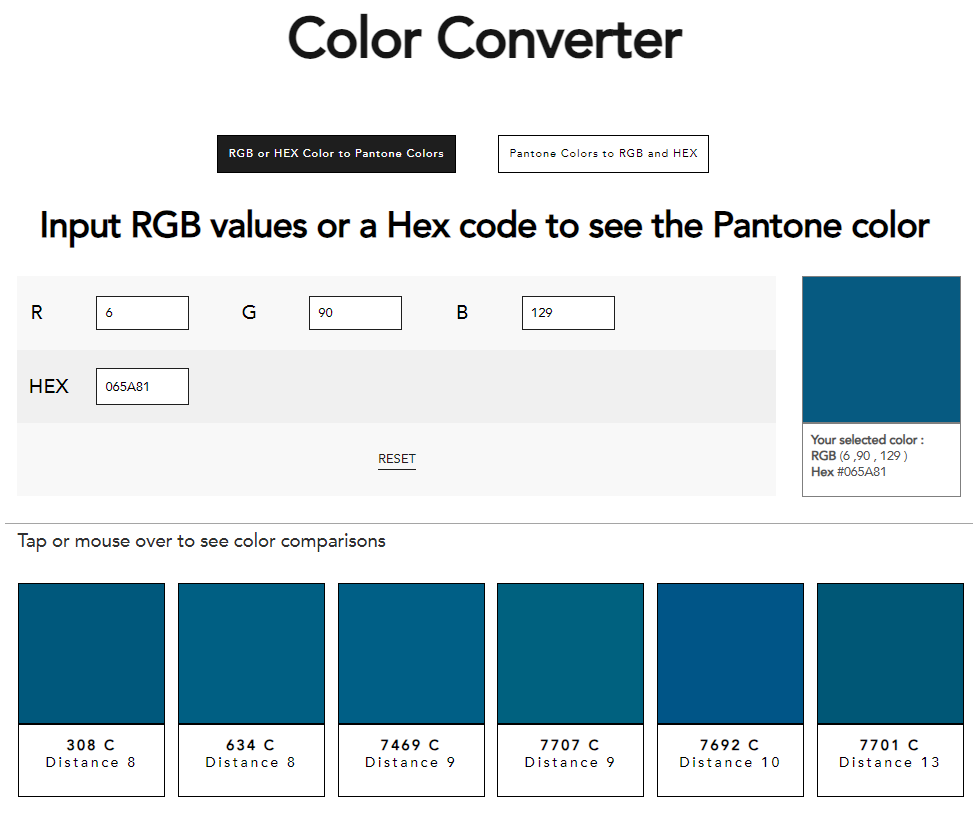 Color Converter

RGB or HEX Color to Pantone Colors

Pantone Colors to RGB and HEX

Input RGB values or a Hex code to see the Pantone color

R 6 G 90 B 129

HEX 065A81

RESET

Your selected color :
RGB (6 ,90 , 129 )
Hex #065A81

Tap or mouse over to see color comparisons

308 C
Distance 8

634 C
Distance 8

7469 C
Distance 9

7707 C
Distance 9

7692 C
Distance 10

7701 C
Distance 13